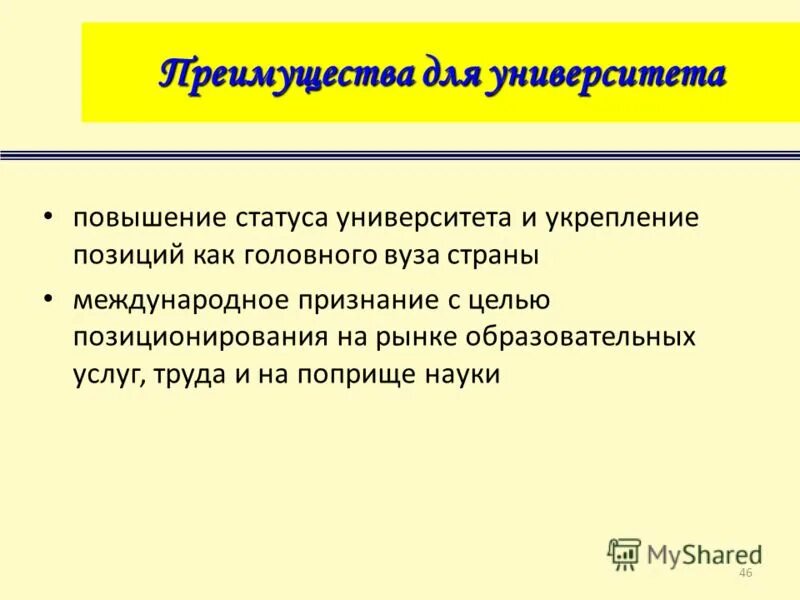 Преимущества для университета

• повышение статуса университета и укрепление позиций как головного вуза страны

• международное признание с целью позиционирования на рынке образовательных услуг, труда и на поприще науки

MyShared

46